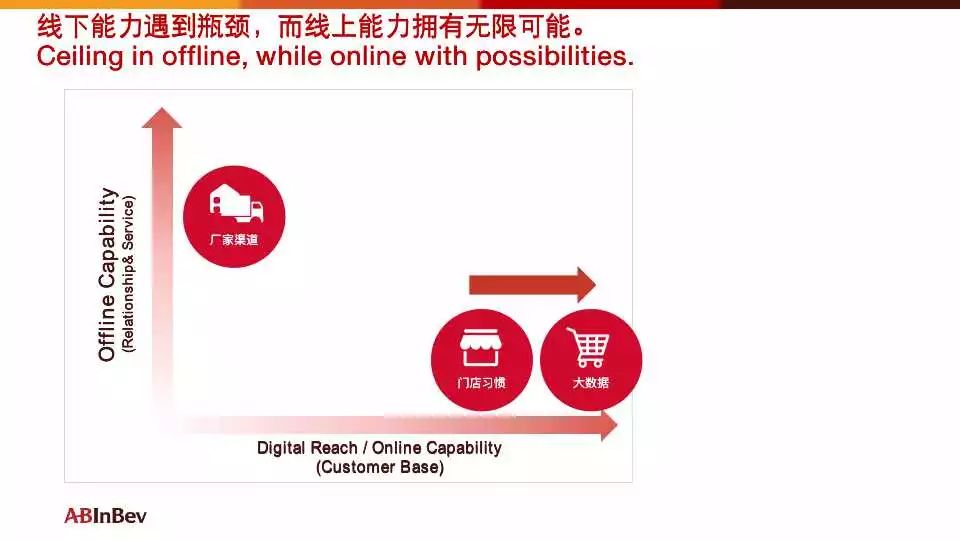 线下能力遇到瓶颈，而线上能力拥有无限可能。
Ceiling in offline, while online with possibilities.

Offline Capability
(Relationship& Service)

厂家渠道

门店习惯

大数据

Digital Reach / Online Capability
(Customer Base)

ABInBev